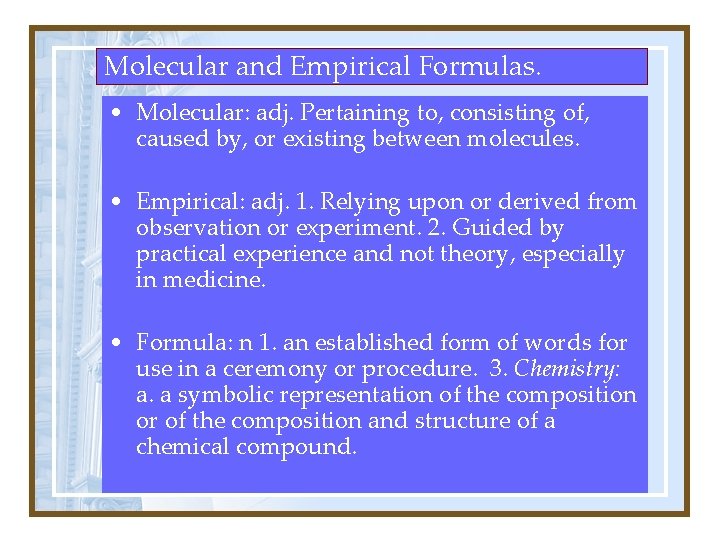 Molecular and Empirical Formulas.

• Molecular: adj. Pertaining to, consisting of, caused by, or existing between molecules.

• Empirical: adj. 1. Relying upon or derived from observation or experiment. 2. Guided by practical experience and not theory, especially in medicine.

• Formula: n 1. an established form of words for use in a ceremony or procedure. 3. Chemistry: a. a symbolic representation of the composition or of the composition and structure of a chemical compound.